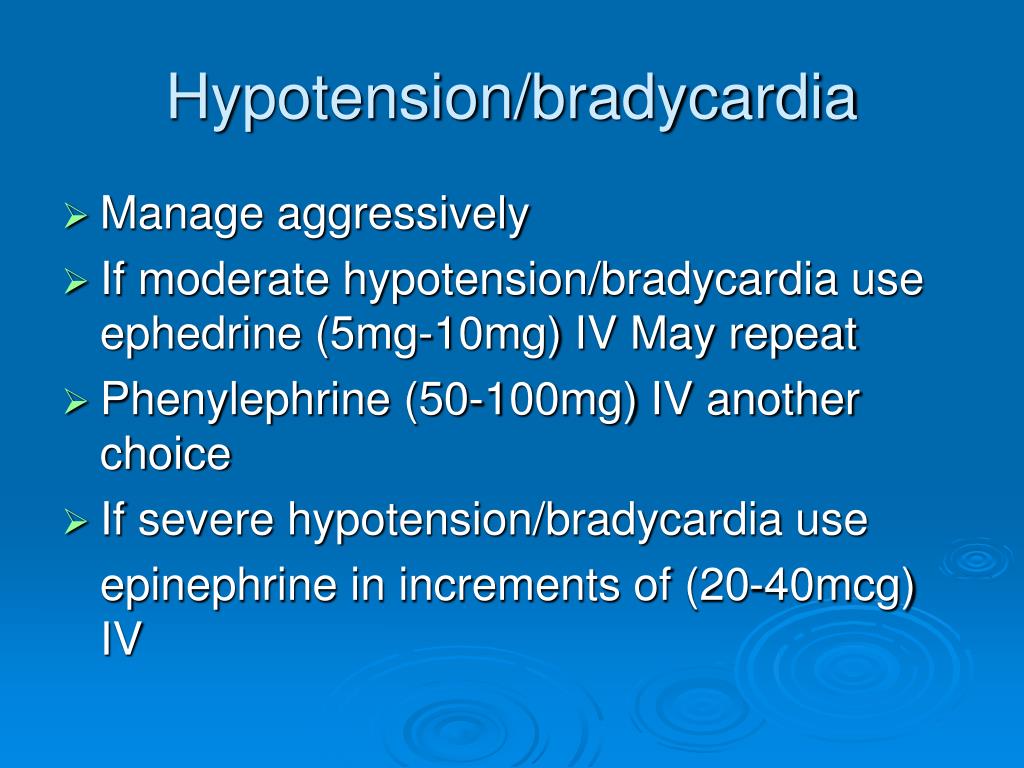 Hypotension/bradycardia

➢ Manage aggressively
➢ If moderate hypotension/bradycardia use ephedrine (5mg-10mg) IV May repeat
➢ Phenylephrine (50-100mg) IV another choice
➢ If severe hypotension/bradycardia use epinephrine in increments of (20-40mcg) IV